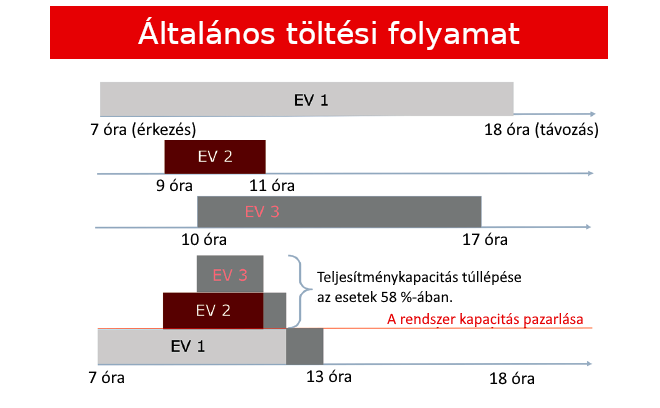 Általános töltési folyamat

EV 1

7 óra (érkezés)

18 óra (távozás)

EV 2

9 óra

11 óra

EV 3

10 óra

17 óra

EV 3

EV 2

Teljesítménykapacitás túllépése az esetek 58 %-ában.

A rendszer kapacitás pazarlása

EV 1

7 óra

13 óra

18 óra